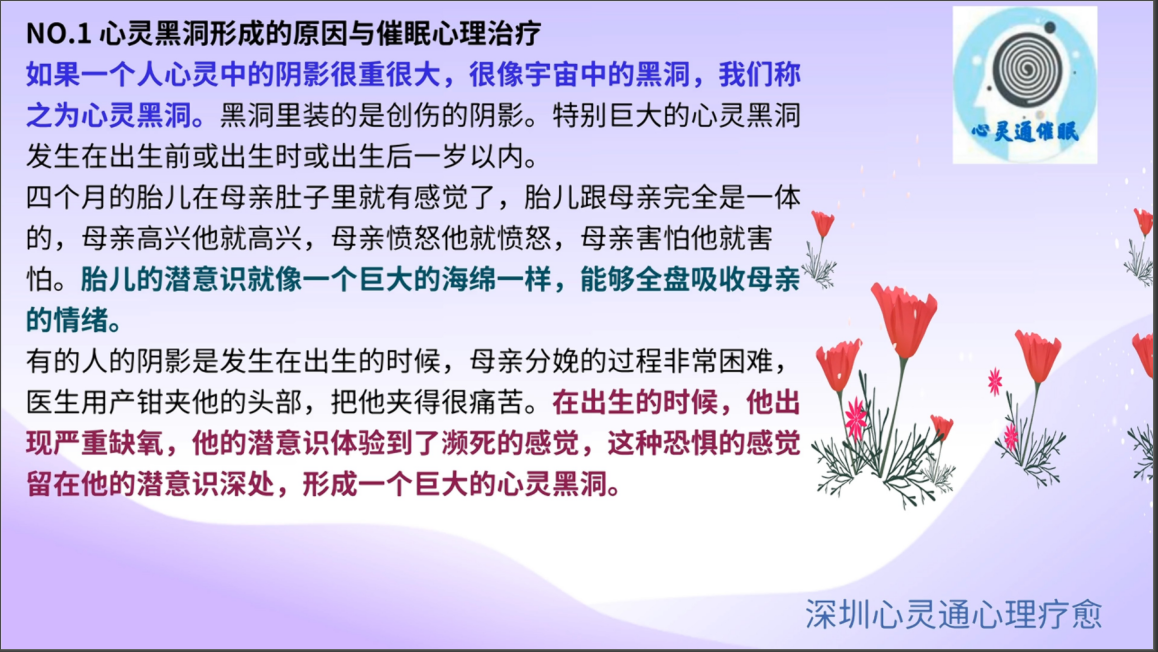 NO.1 心灵黑洞形成的原因与催眠心理治疗

如果一个人心灵中的阴影很重很大，很像宇宙中的黑洞，我们称之为心灵黑洞。黑洞里装的是创伤的阴影。特别巨大的心灵黑洞发生在出生前或出生时或出生后一岁以内。

四个月的胎儿在母亲肚子里就有感觉了，胎儿跟母亲完全是一体的，母亲高兴他就高兴，母亲愤怒他就愤怒，母亲害怕他就害怕。胎儿的潜意识就像一个巨大的海绵一样，能够全盘吸收母亲的情绪。

有的人的阴影是发生在出生的时候，母亲分娩的过程非常困难，医生用产钳夹他的头部，把他夹得很痛苦。在出生的时候，他出现严重缺氧，他的潜意识体验到了濒死的感觉，这种恐惧的感觉留在他的潜意识深处，形成一个巨大的心灵黑洞。

心灵通催眠

深圳心灵通心理疗愈